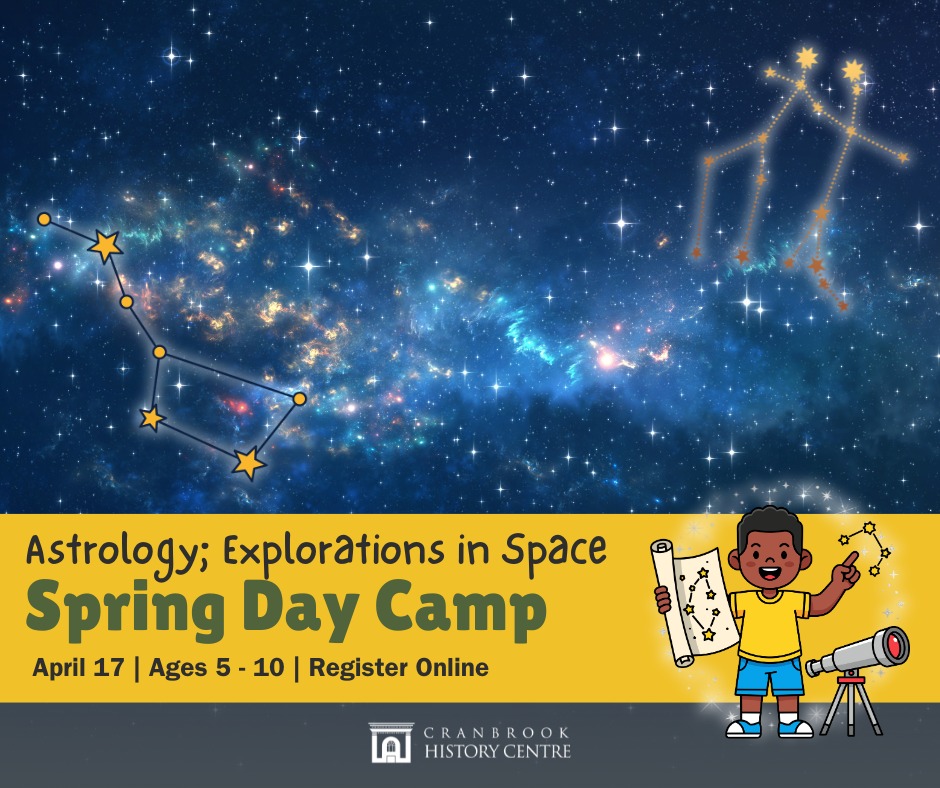 Astrology; Explorations in Space
Spring Day Camp
April 17 | Ages 5 - 10 | Register Online

CRANBROOK
HISTORY CENTRE